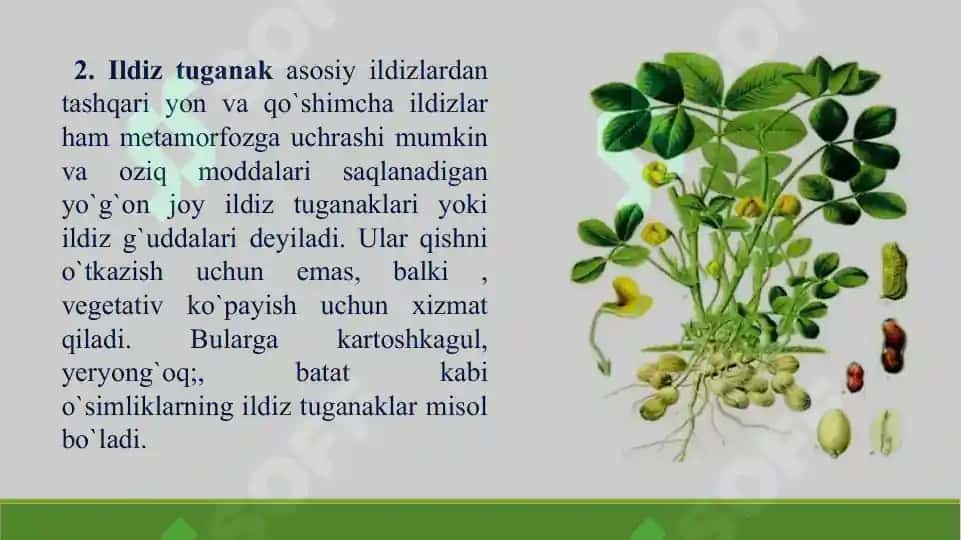 **2. Ildiz tuganak** asosiy ildizlardan tashqari yon va qo`shimcha ildizlar ham metamorfozga uchrashi mumkin va oziq moddalari saqlanadigan yo`g`on joy ildiz tuganaklari yoki ildiz g`uddalari deyiladi. Ular qishni o`tkazish uchun emas, balki , vegetativ ko`payish uchun xizmat qiladi. Bularga kartoshkagul, yeryong`oq;, batat kabi o`simliklarning ildiz tuganaklar misol bo`ladi.